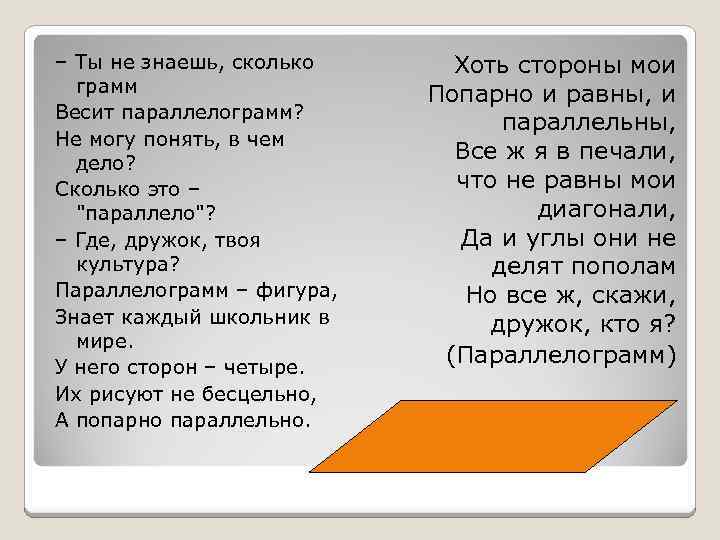 – Ты не знаешь, сколько грамм
Весит параллелограмм?
Не могу понять, в чем дело?
Сколько это – "параллело"?
– Где, дружок, твоя культура?
Параллелограмм – фигура,
Знает каждый школьник в мире.
У него сторон – четыре.
Их рисуют не бесцельно,
А попарно параллельно.

Хоть стороны мои
Попарно и равны, и параллельны,
Все ж я в печали,
что не равны мои диагонали,
Да и углы они не делят пополам
Но все ж, скажи, дружок, кто я?
(Параллелограмм)